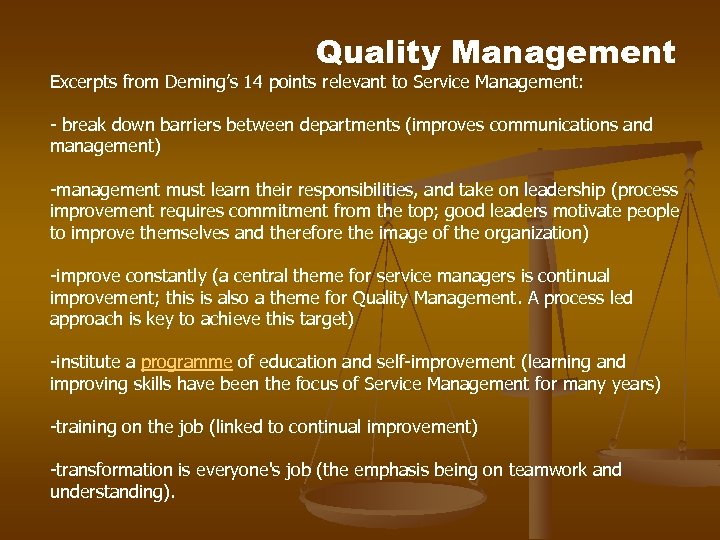 Quality Management

Excerpts from Deming's 14 points relevant to Service Management:

- break down barriers between departments (improves communications and management)

-management must learn their responsibilities, and take on leadership (process improvement requires commitment from the top; good leaders motivate people to improve themselves and therefore the image of the organization)

-improve constantly (a central theme for service managers is continual improvement; this is also a theme for Quality Management. A process led approach is key to achieve this target)

-institute a programme of education and self-improvement (learning and improving skills have been the focus of Service Management for many years)

-training on the job (linked to continual improvement)

-transformation is everyone's job (the emphasis being on teamwork and understanding).